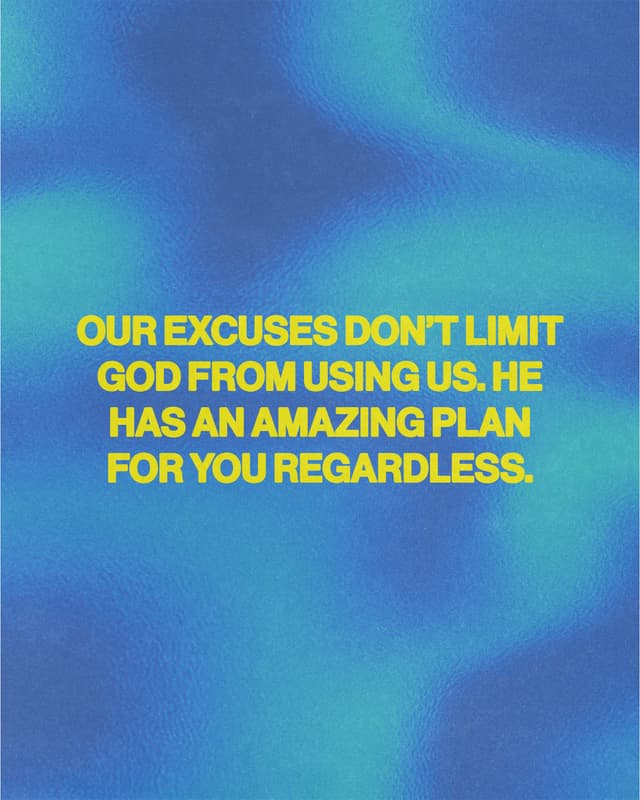 OUR EXCUSES DON'T LIMIT GOD FROM USING US. HE HAS AN AMAZING PLAN FOR YOU REGARDLESS.